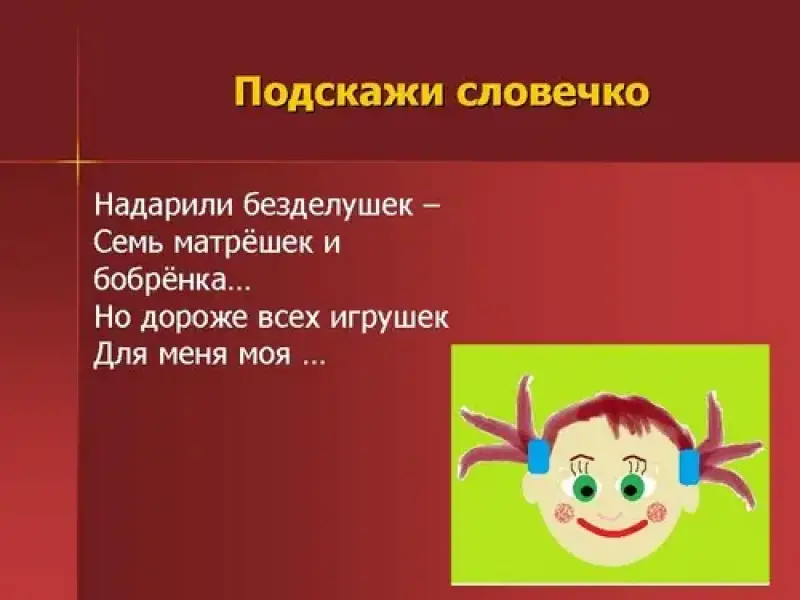 Подскажи словечко

Надарили безделушек –
Семь матрёшек и бобрёнка…
Но дороже всех игрушек
Для меня моя …